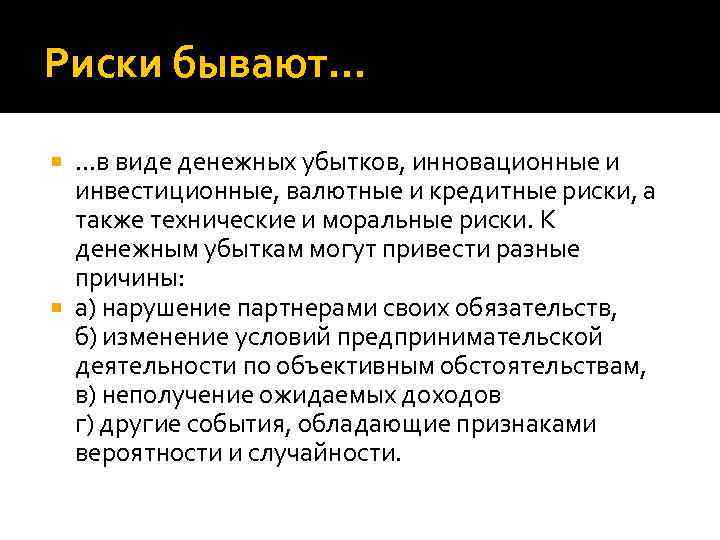 Риски бывают…

…в виде денежных убытков, инновационные и инвестиционные, валютные и кредитные риски, а также технические и моральные риски. К денежным убыткам могут привести разные причины:

а) нарушение партнерами своих обязательств,
б) изменение условий предпринимательской деятельности по объективным обстоятельствам,
в) неполучение ожидаемых доходов
г) другие события, обладающие признаками вероятности и случайности.